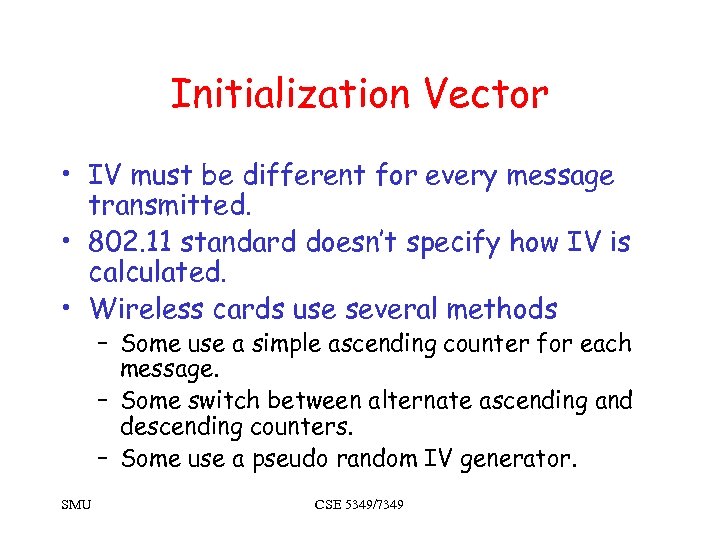 Initialization Vector

• IV must be different for every message transmitted.
• 802.11 standard doesn't specify how IV is calculated.
• Wireless cards use several methods
– Some use a simple ascending counter for each message.
– Some switch between alternate ascending and descending counters.
– Some use a pseudo random IV generator.

SMU

CSE 5349/7349